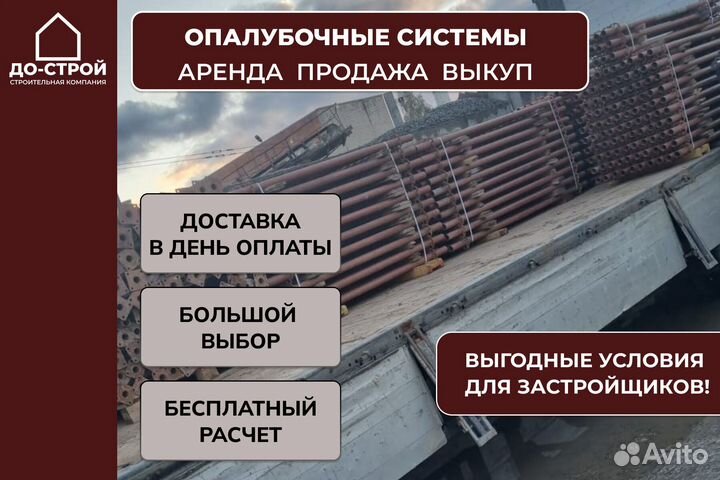 ДО-СТРОЙ
СТРОИТЕЛЬНАЯ КОМПАНИЯ

ОПАЛУБОЧНЫЕ СИСТЕМЫ
АРЕНДА ПРОДАЖА ВЫКУП

ДОСТАВКА
В ДЕНЬ ОПЛАТЫ

БОЛЬШОЙ
ВЫБОР

БЕСПЛАТНЫЙ
РАСЧЕТ

ВЫГОДНЫЕ УСЛОВИЯ
ДЛЯ ЗАСТРОЙЩИКОВ!

Avito